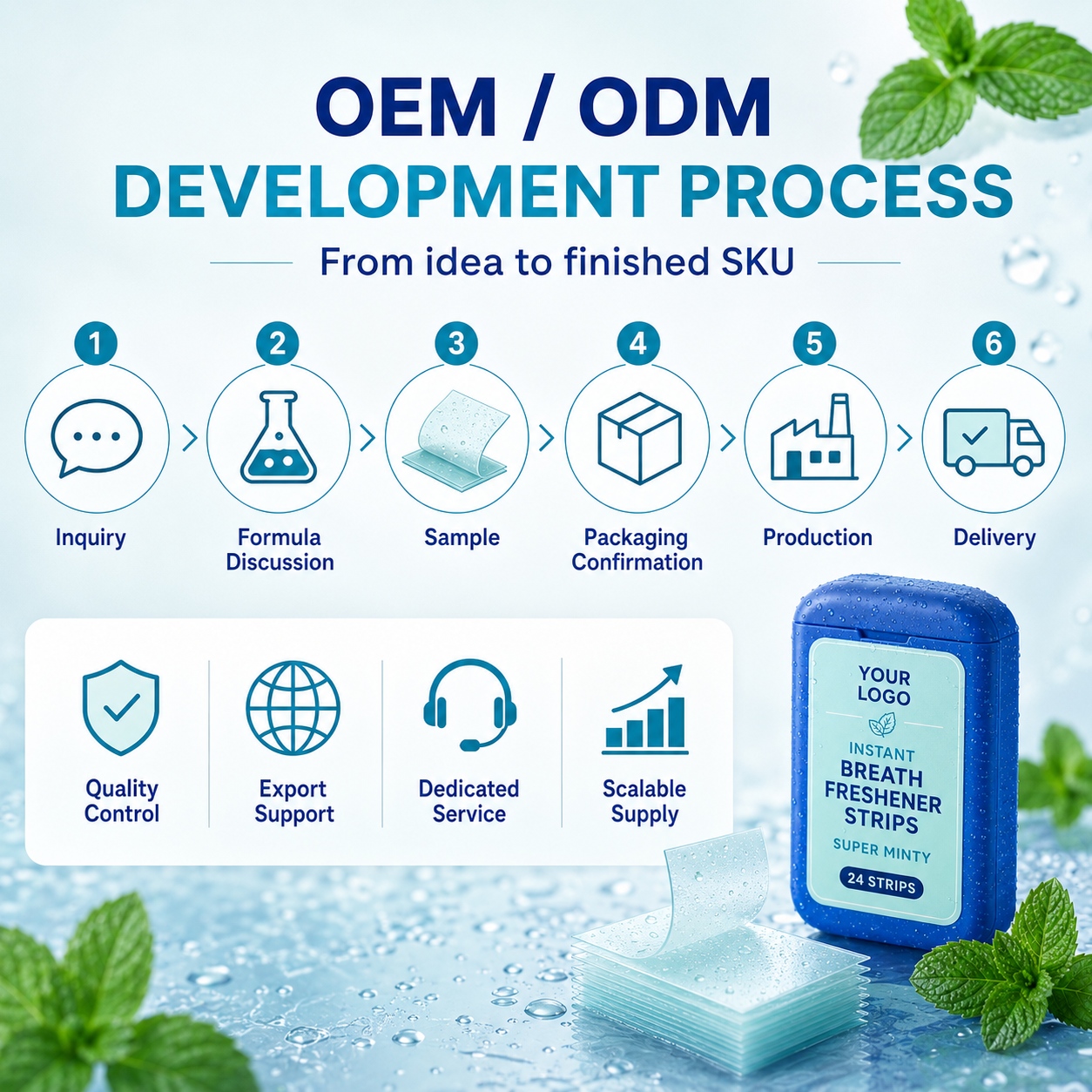 OEM / ODM
DEVELOPMENT PROCESS

From idea to finished SKU

1
Inquiry

2
Formula Discussion

3
Sample

4
Packaging Confirmation

5
Production

6
Delivery

Quality Control

Export Support

Dedicated Service

Scalable Supply

YOUR LOGO
INSTANT
BREATH FRESHENER STRIPS
SUPER MINTY
24 STRIPS